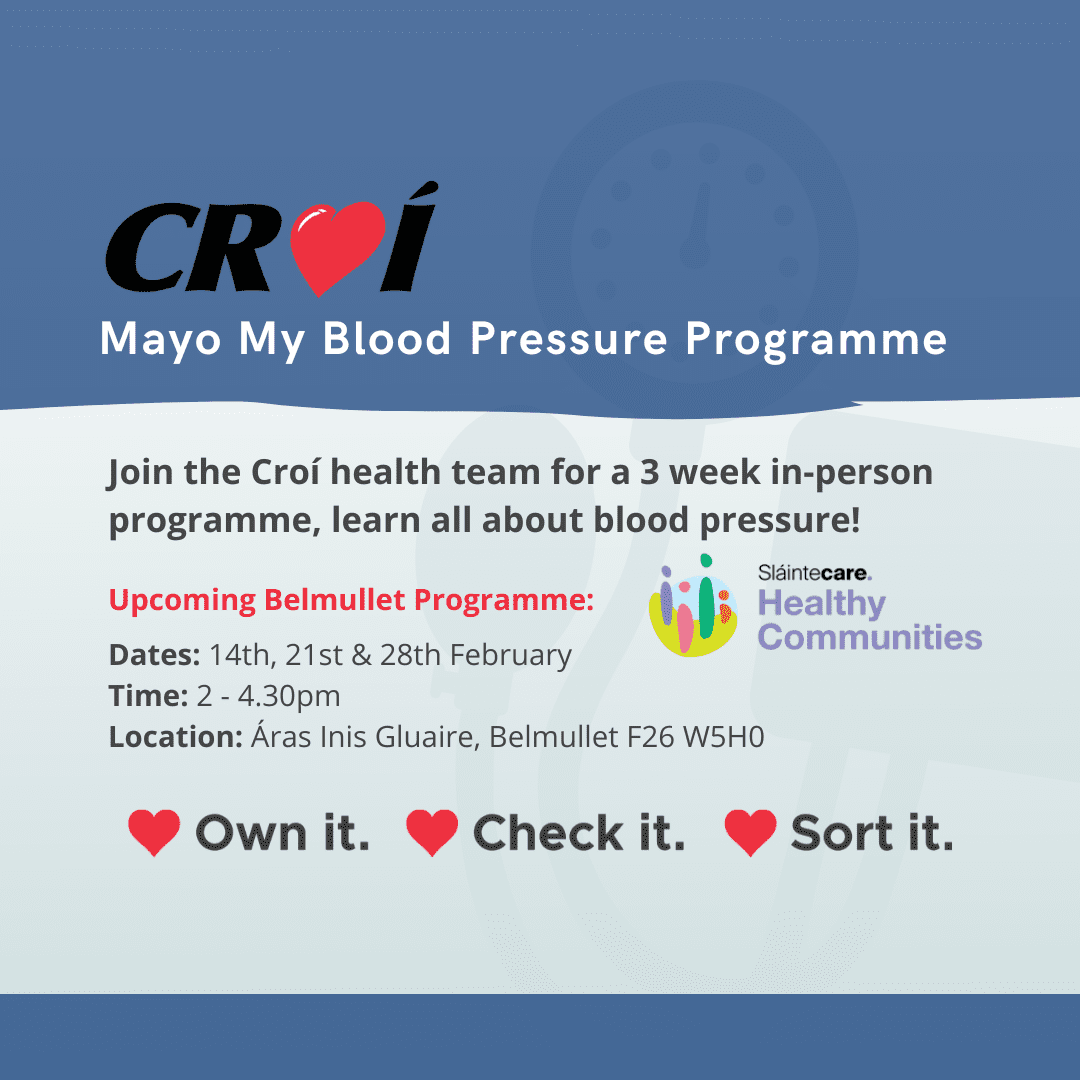 CROÍ

Mayo My Blood Pressure Programme

Join the Croí health team for a 3 week in-person programme, learn all about blood pressure!

Upcoming Belmullet Programme:

Sláintecare. Healthy Communities

Dates: 14th, 21st & 28th February
Time: 2 - 4.30pm
Location: Áras Inis Gluaire, Belmullet F26 W5H0

Own it. Check it. Sort it.